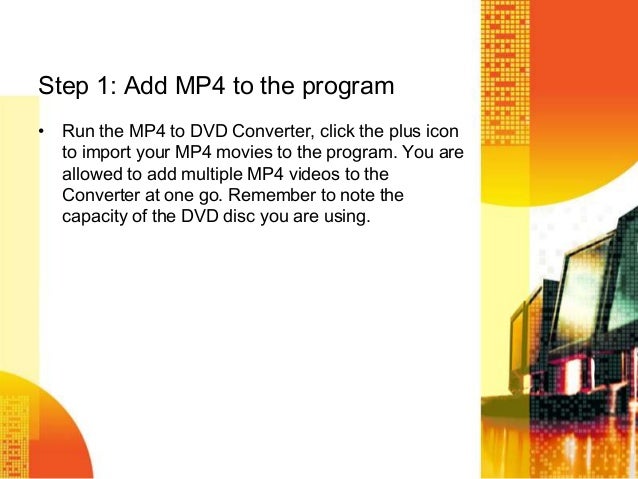 Step 1: Add MP4 to the program

• Run the MP4 to DVD Converter, click the plus icon to import your MP4 movies to the program. You are allowed to add multiple MP4 videos to the Converter at one go. Remember to note the capacity of the DVD disc you are using.